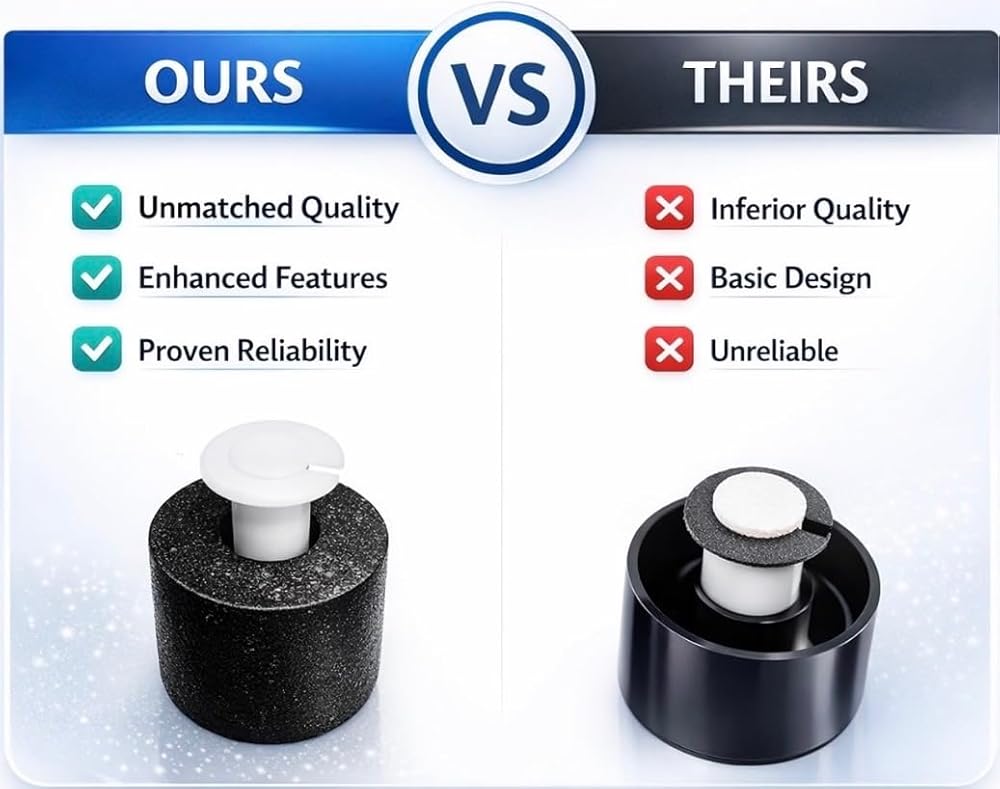 OURS VS THEIRS

Unmatched Quality
Enhanced Features
Proven Reliability

Inferior Quality
Basic Design
Unreliable